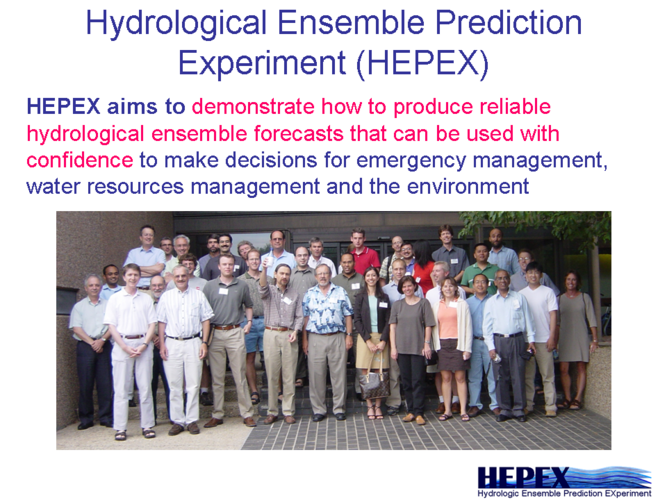 Hydrological Ensemble Prediction Experiment (HEPEX)

HEPEX aims to demonstrate how to produce reliable hydrological ensemble forecasts that can be used with confidence to make decisions for emergency management, water resources management and the environment

HEPEX
Hydrologic Ensemble Prediction EXperiment